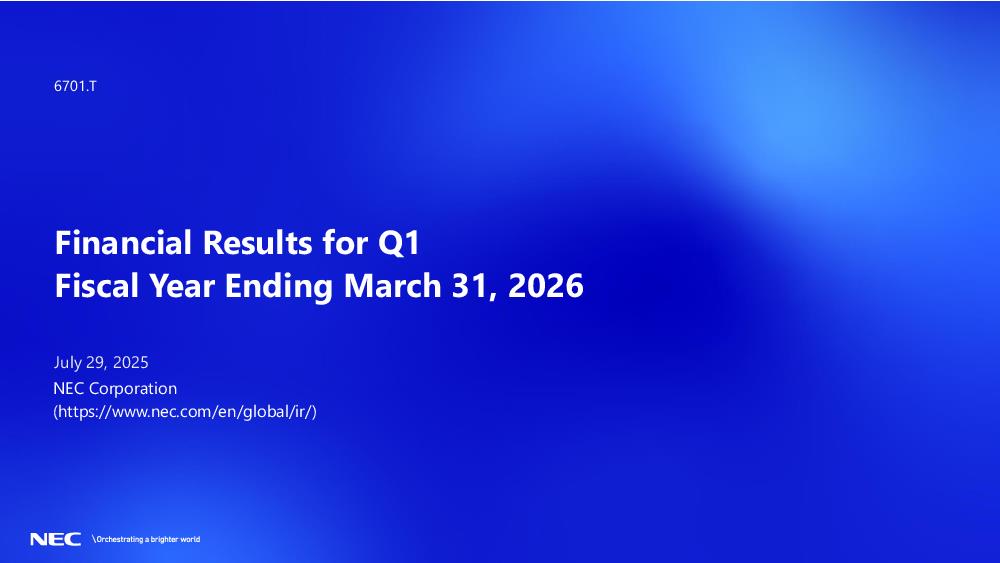 6701.T

Financial Results for Q1
Fiscal Year Ending March 31, 2026

July 29, 2025
NEC Corporation
(https://www.nec.com/en/global/ir/)

NEC \Orchestrating a brighter world